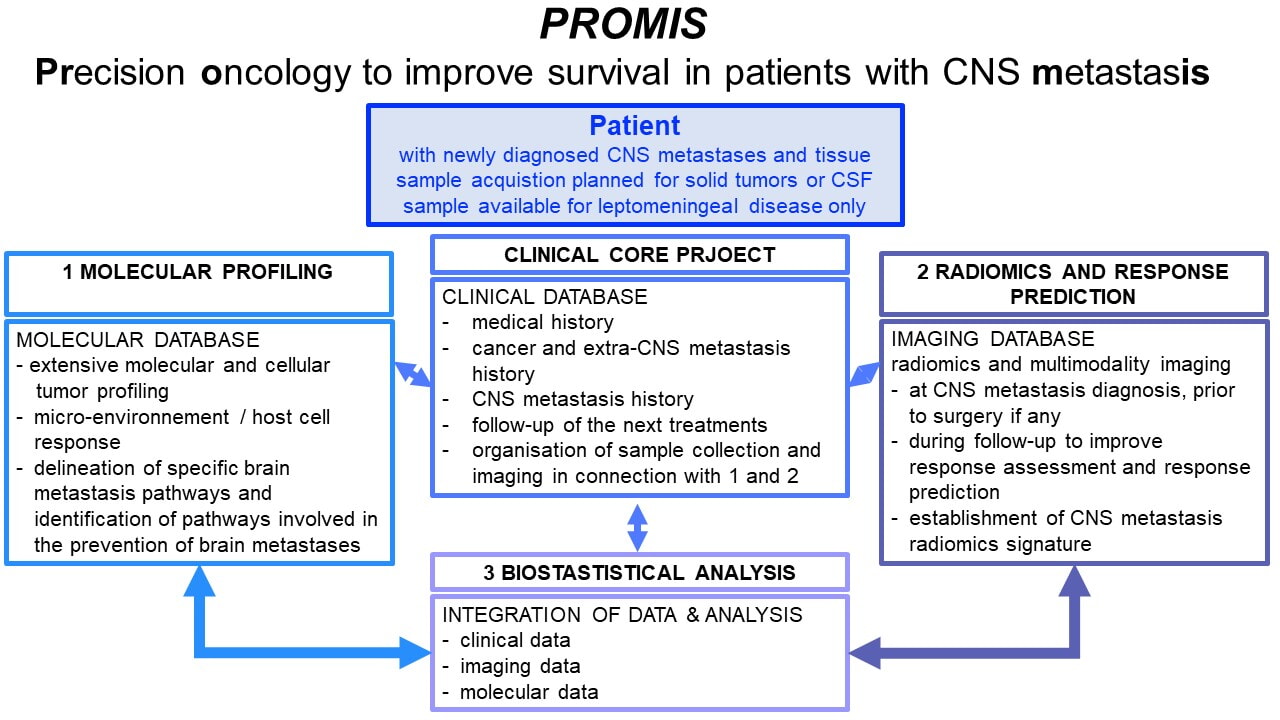 PROMIS

Precision oncology to improve survival in patients with CNS metastasis

Patient
with newly diagnosed CNS metastases and tissue sample acquistion planned for solid tumors or CSF sample available for leptomeningeal disease only

1 MOLECULAR PROFILING

MOLECULAR DATABASE
- extensive molecular and cellular tumor profiling
- micro-environnement / host cell response
- delineation of specific brain metastasis pathways and identification of pathways involved in the prevention of brain metastases

CLINICAL CORE PRJOECT

CLINICAL DATABASE
- medical history
- cancer and extra-CNS metastasis history
- CNS metastasis history
- follow-up of the next treatments
- organisation of sample collection and imaging in connection with 1 and 2

2 RADIOMICS AND RESPONSE PREDICTION

IMAGING DATABASE
radiomics and multimodality imaging
- at CNS metastasis diagnosis, prior to surgery if any
- during follow-up to improve response assessment and response prediction
- establishment of CNS metastasis radiomics signature

3 BIOSTASTISTICAL ANALYSIS

INTEGRATION OF DATA & ANALYSIS
- clinical data
- imaging data
- molecular data